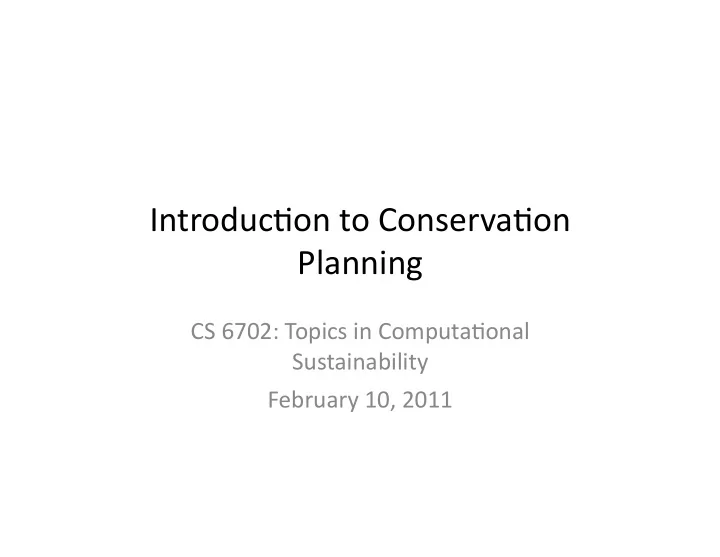 Introduction to Conservation Planning

CS 6702: Topics in Computational Sustainability

February 10, 2011